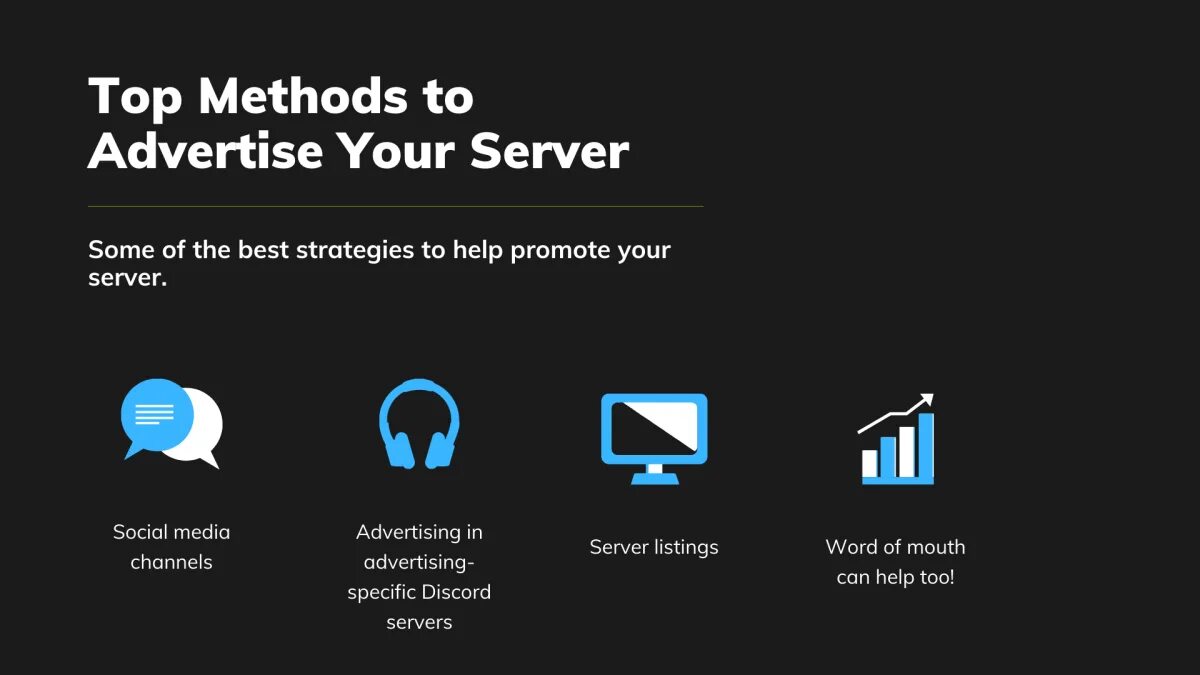 Top Methods to Advertise Your Server

Some of the best strategies to help promote your server.

Social media channels

Advertising in advertising-specific Discord servers

Server listings

Word of mouth can help too!